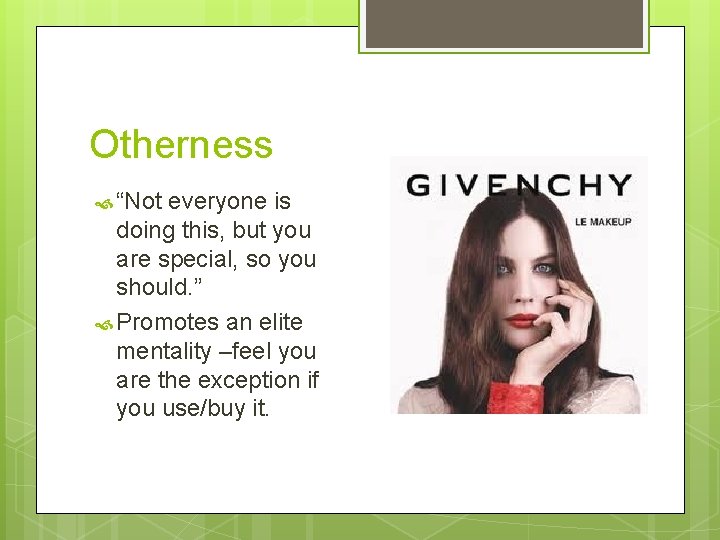 Otherness

“Not everyone is doing this, but you are special, so you should.”

Promotes an elite mentality –feel you are the exception if you use/buy it.

GIVENCHY

LE MAKEUP